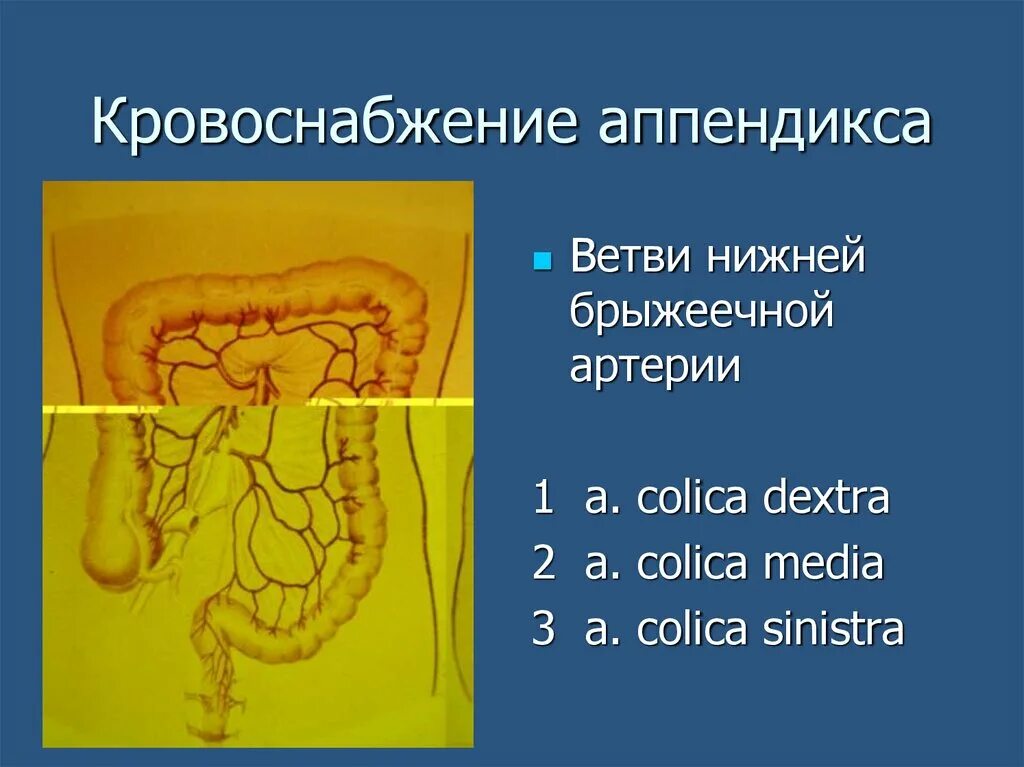 Кровоснабжение аппендикса

Ветви нижней брыжеечной артерии

1 a. colica dextra
2 a. colica media
3 a. colica sinistra